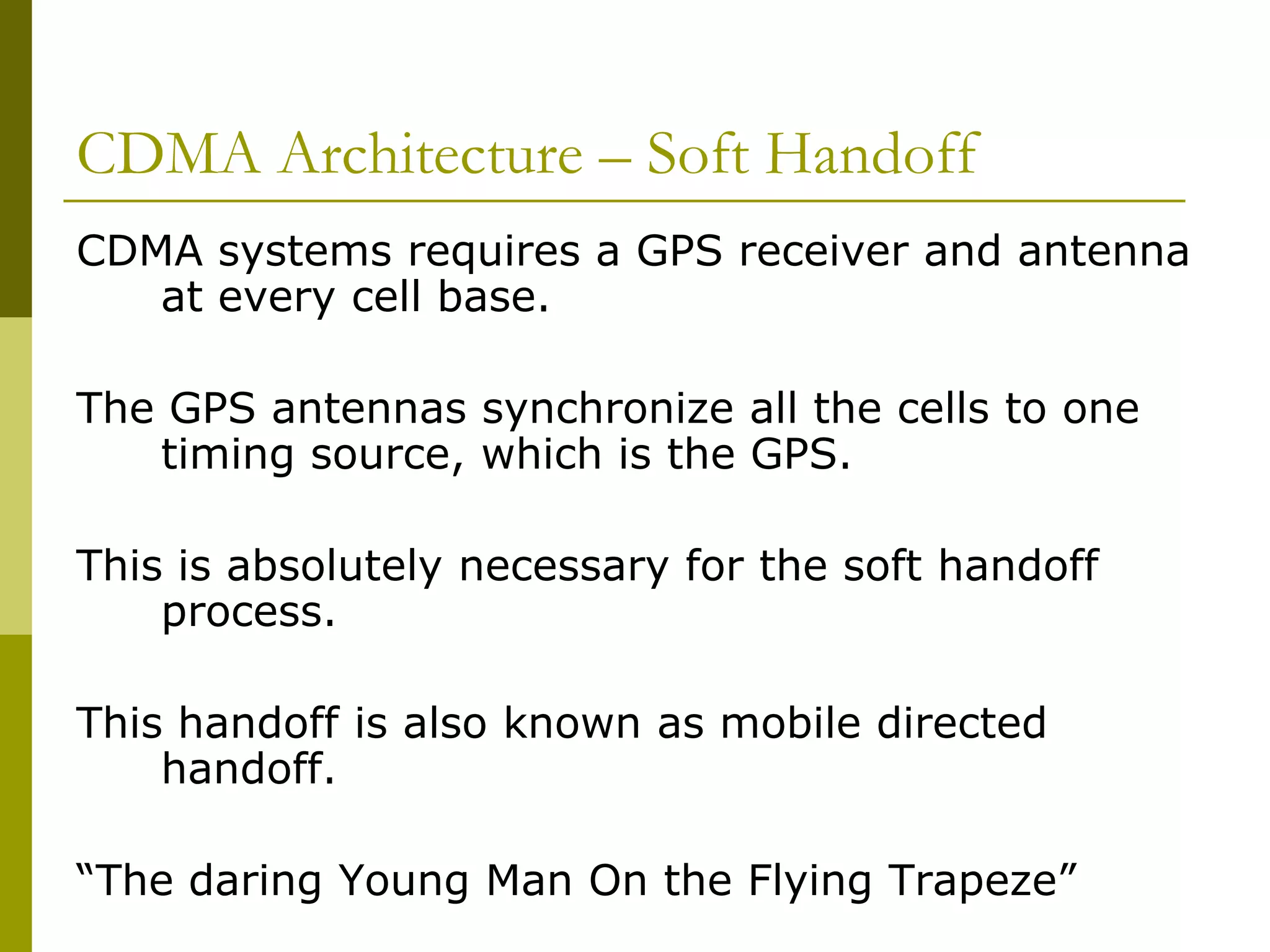 CDMA Architecture – Soft Handoff

CDMA systems requires a GPS receiver and antenna at every cell base.

The GPS antennas synchronize all the cells to one timing source, which is the GPS.

This is absolutely necessary for the soft handoff process.

This handoff is also known as mobile directed handoff.

“The daring Young Man On the Flying Trapeze”